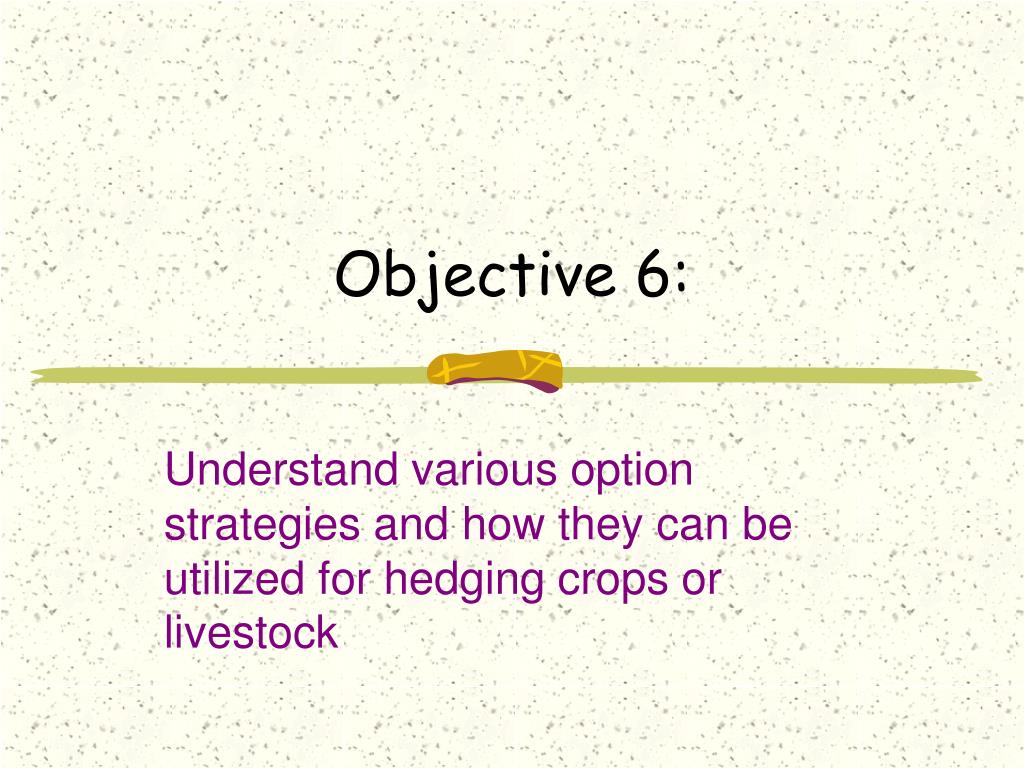 Objective 6:

Understand various option strategies and how they can be utilized for hedging crops or livestock